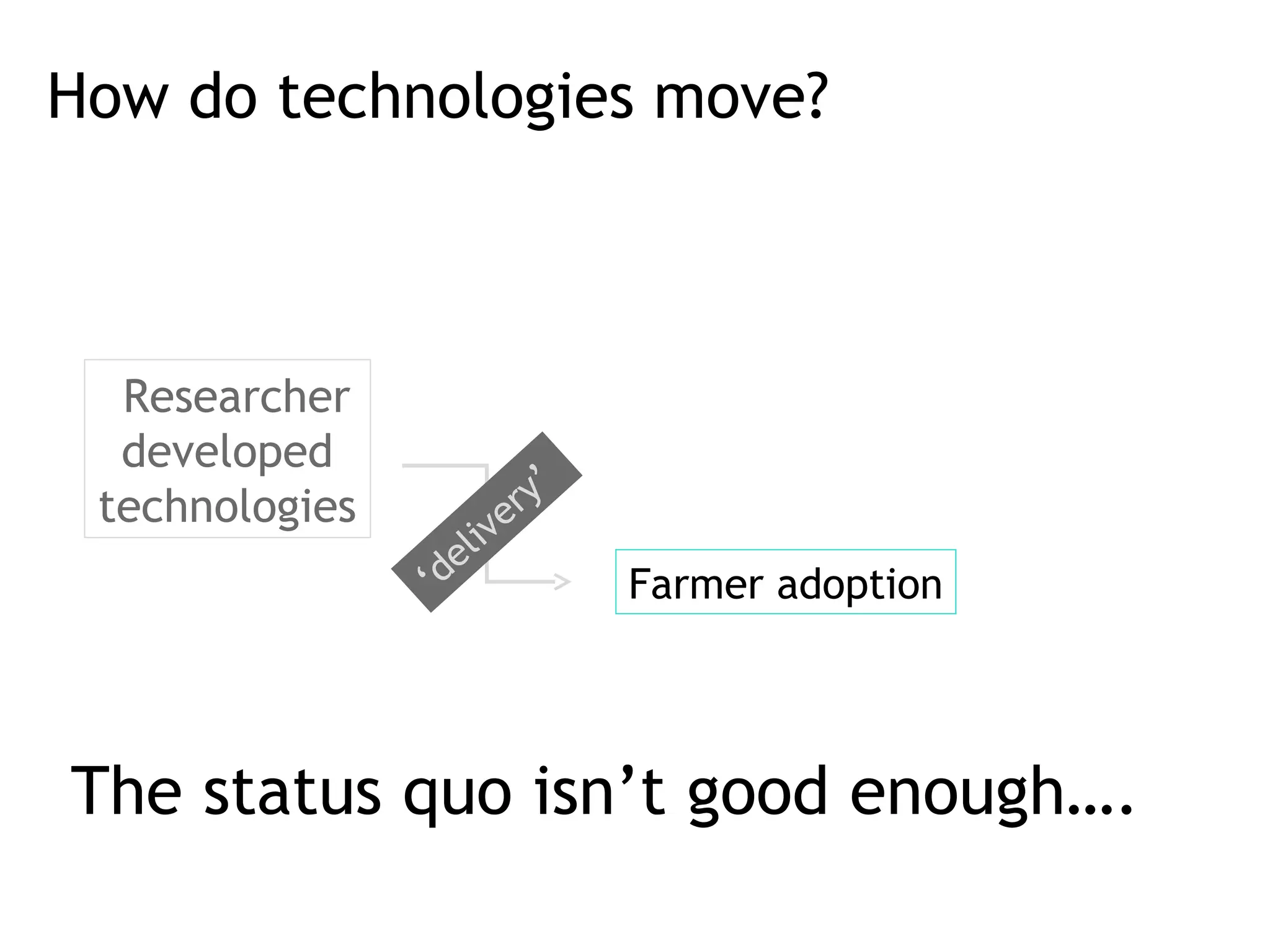 How do technologies move?

Researcher developed technologies

‘delivery’

Farmer adoption

The status quo isn’t good enough….